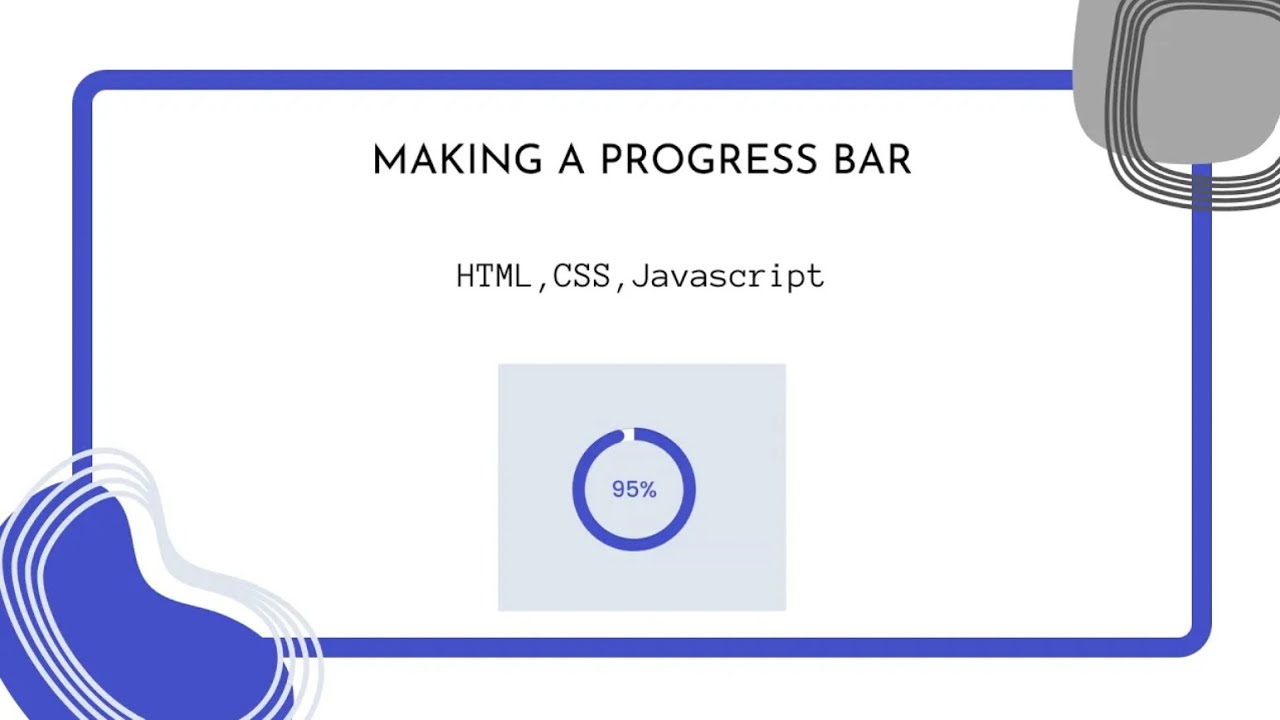 MAKING A PROGRESS BAR

HTML,CSS,Javascript

95%